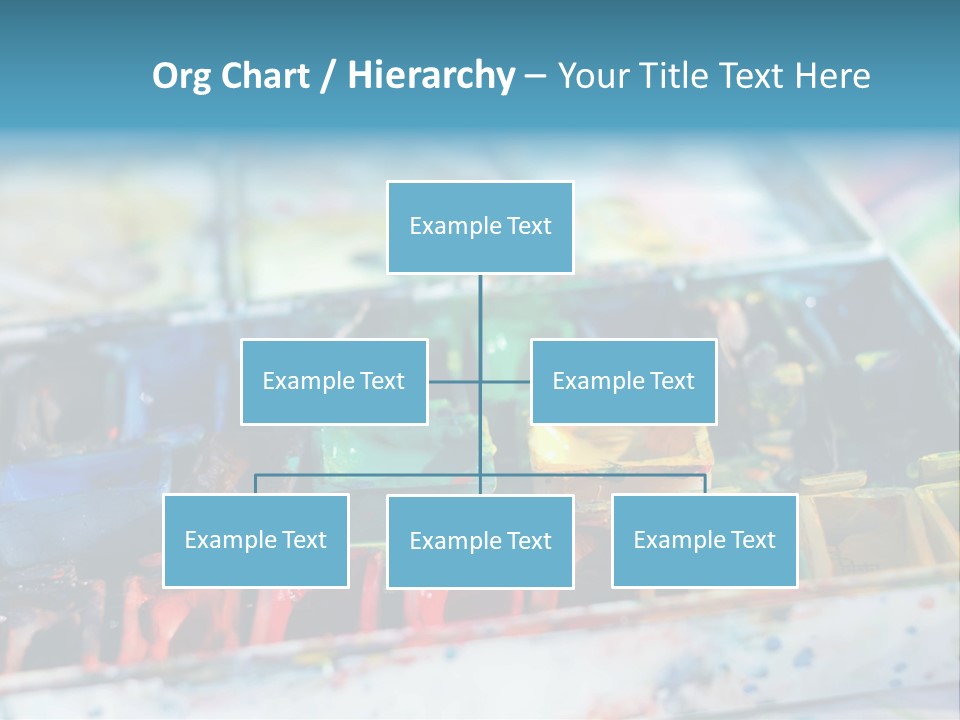 Org Chart / Hierarchy – Your Title Text Here

Example Text

Example Text

Example Text

Example Text

Example Text

Example Text